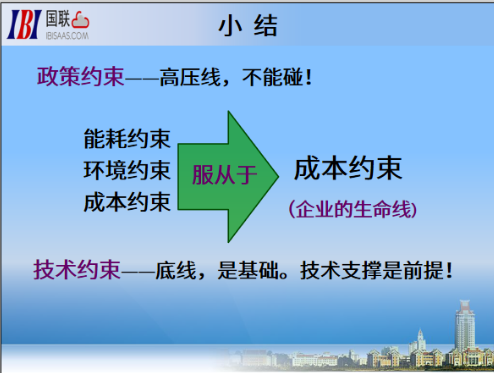 IBI 国联
IBISAAS.COM

小 结

政策约束——高压线，不能碰！

能耗约束
环境约束
成本约束

服从于

成本约束
（企业的生命线）

技术约束——底线，是基础。技术支撑是前提！